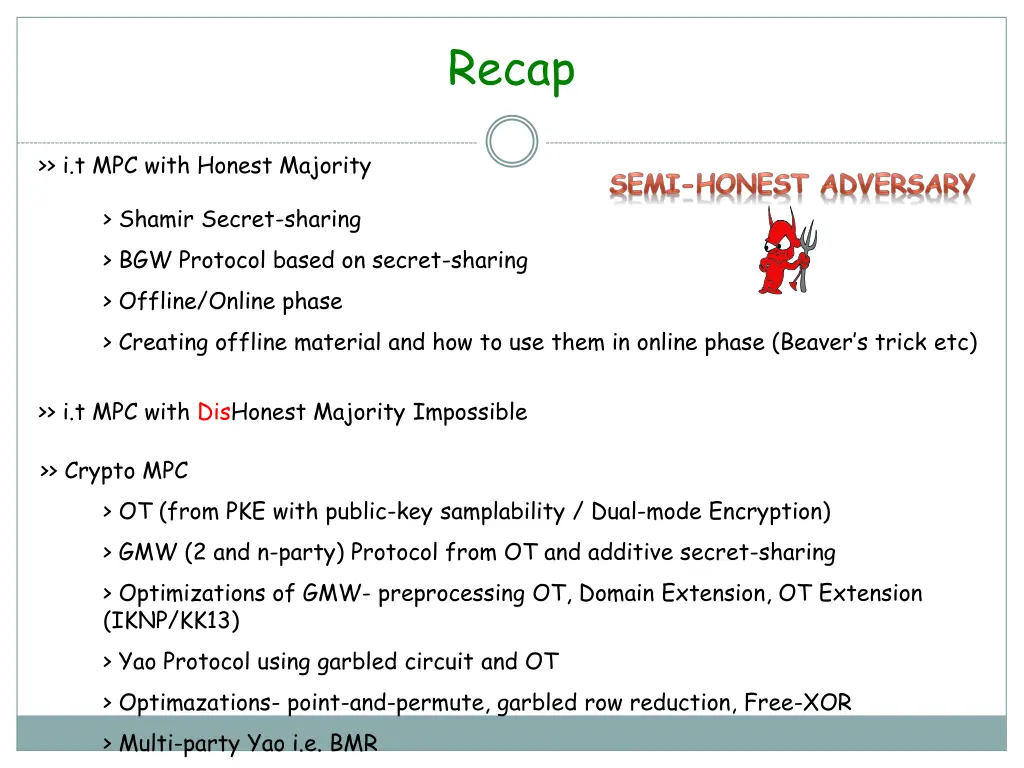 Recap

>> i.t MPC with Honest Majority

SEMI-HONEST ADVERSARY

> Shamir Secret-sharing

> BGW Protocol based on secret-sharing

> Offline/Online phase

> Creating offline material and how to use them in online phase (Beaver's trick etc)

>> i.t MPC with DisHonest Majority Impossible

>> Crypto MPC

> OT (from PKE with public-key samplability / Dual-mode Encryption)

> GMW (2 and n-party) Protocol from OT and additive secret-sharing

> Optimizations of GMW- preprocessing OT, Domain Extension, OT Extension (IKNP/KK13)

> Yao Protocol using garbled circuit and OT

> Optimazations- point-and-permute, garbled row reduction, Free-XOR

> Multi-party Yao i.e. BMR